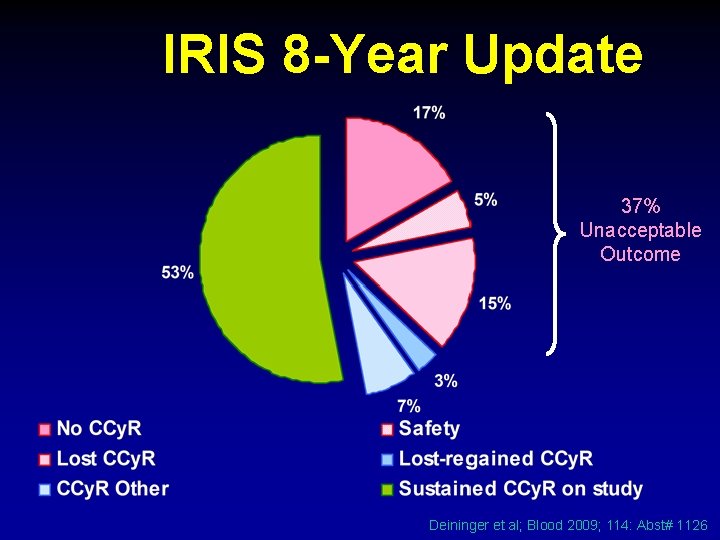 IRIS 8-Year Update

17%

5%

15%

3%

7%

53%

37%
Unacceptable
Outcome

No CCyR
Lost CCyR
CCyR Other

Safety
Lost-regained CCyR
Sustained CCyR on study

Deininger et al; Blood 2009; 114: Abst# 1126